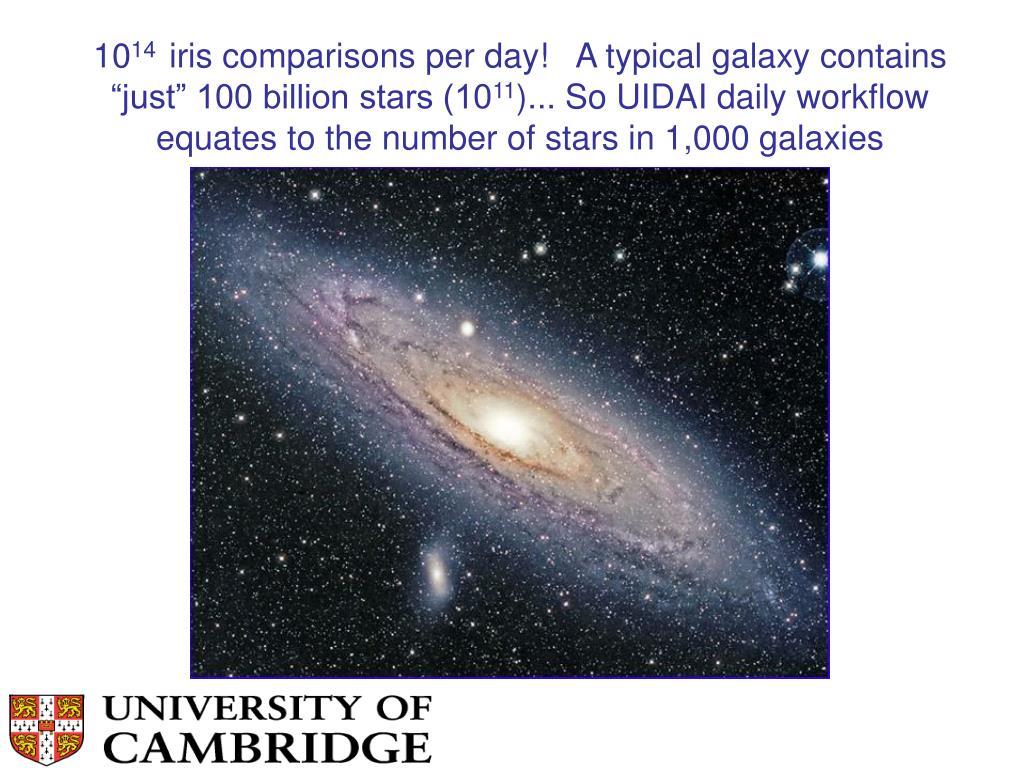 $10^{14}$ iris comparisons per day!   A typical galaxy contains “just” 100 billion stars ($10^{11}$)... So UIDAI daily workflow equates to the number of stars in 1,000 galaxies

UNIVERSITY OF
CAMBRIDGE